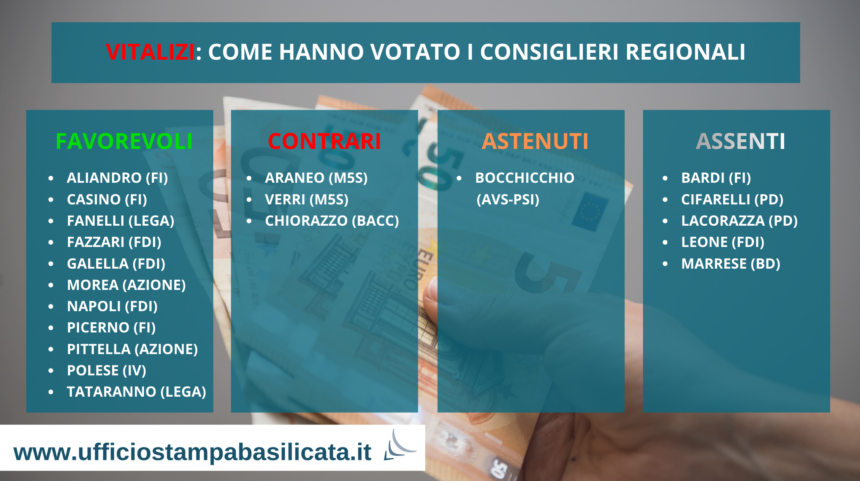 VITALIZI: COME HANNO VOTATO I CONSIGLIERI REGIONALI

FAVOREVOLI
- ALIANDRO (FI)
- CASINO (FI)
- FANELLI (LEGA)
- FAZZARI (FDI)
- GALELLA (FDI)
- MOREA (AZIONE)
- NAPOLI (FDI)
- PICERNO (FI)
- PITTELLA (AZIONE)
- POLESE (IV)
- TATARANNO (LEGA)

CONTRARI
- ARANEO (M5S)
- VERRI (M5S)
- CHIORAZZO (BACC)

ASTENUTI
- BOCCHICCHIO (AVS-PSI)

ASSENTI
- BARDI (FI)
- CIFARELLI (PD)
- LACORAZZA (PD)
- LEONE (FDI)
- MARRESE (BD)

www.ufficiostampabasilicata.it